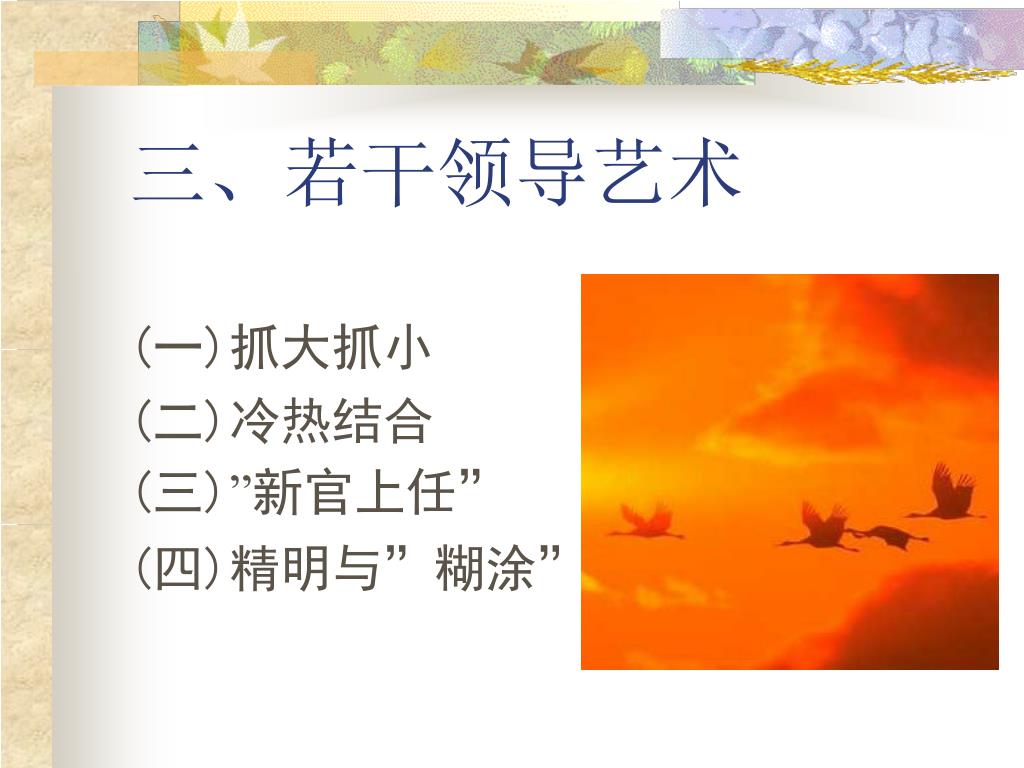 三、若干领导艺术

(一) 抓大抓小
(二) 冷热结合
(三) ”新官上任”
(四) 精明与” 糊涂”